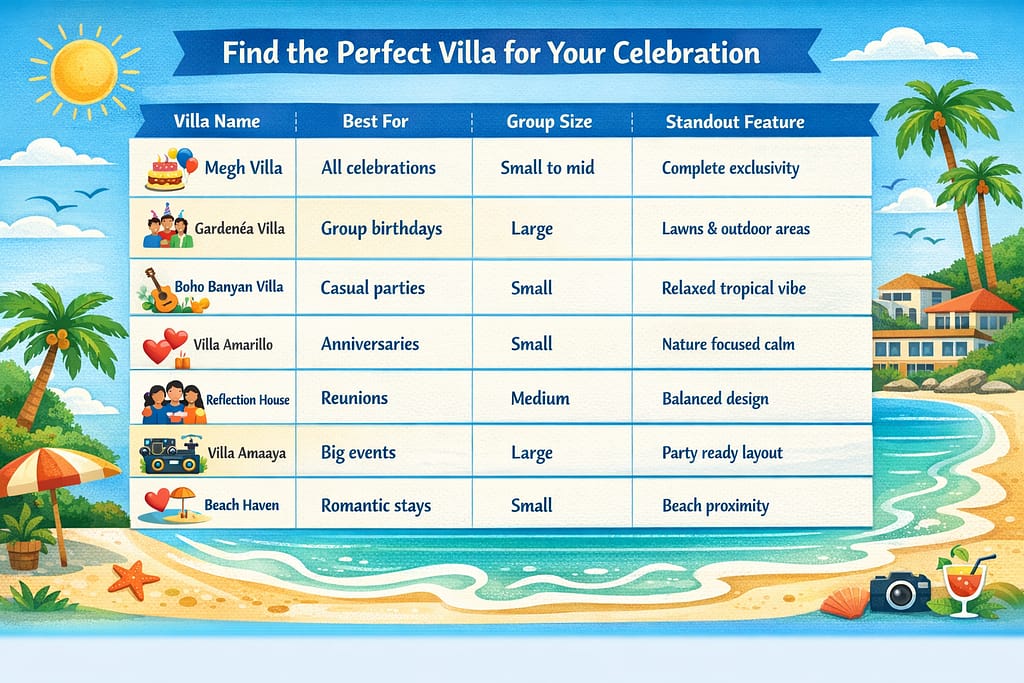 Find the Perfect Villa for Your Celebration

| Villa Name | Best For | Group Size | Standout Feature |
|---|---|---|---|
| Megh Villa | All celebrations | Small to mid | Complete exclusivity |
| Gardenéa Villa | Group birthdays | Large | Lawns & outdoor areas |
| Boho Banyan Villa | Casual parties | Small | Relaxed tropical vibe |
| Villa Amarillo | Anniversaries | Small | Nature focused calm |
| Reflection House | Reunions | Medium | Balanced design |
| Villa Amaaya | Big events | Large | Party ready layout |
| Beach Haven | Romantic stays | Small | Beach proximity |